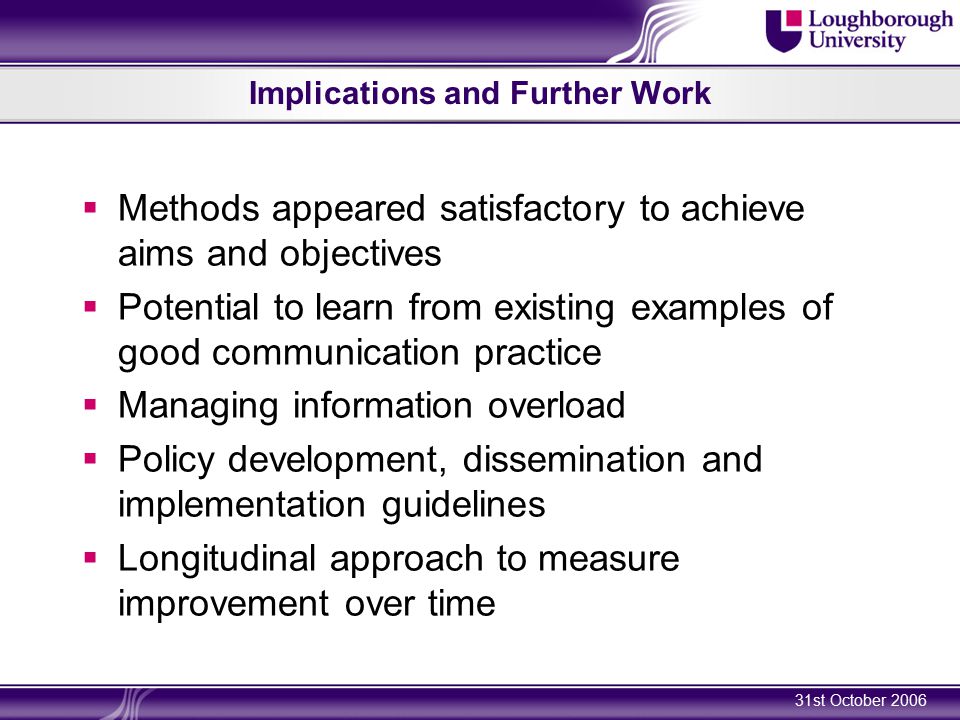 Loughborough University

Implications and Further Work

- Methods appeared satisfactory to achieve aims and objectives
- Potential to learn from existing examples of good communication practice
- Managing information overload
- Policy development, dissemination and implementation guidelines
- Longitudinal approach to measure improvement over time

31st October 2006